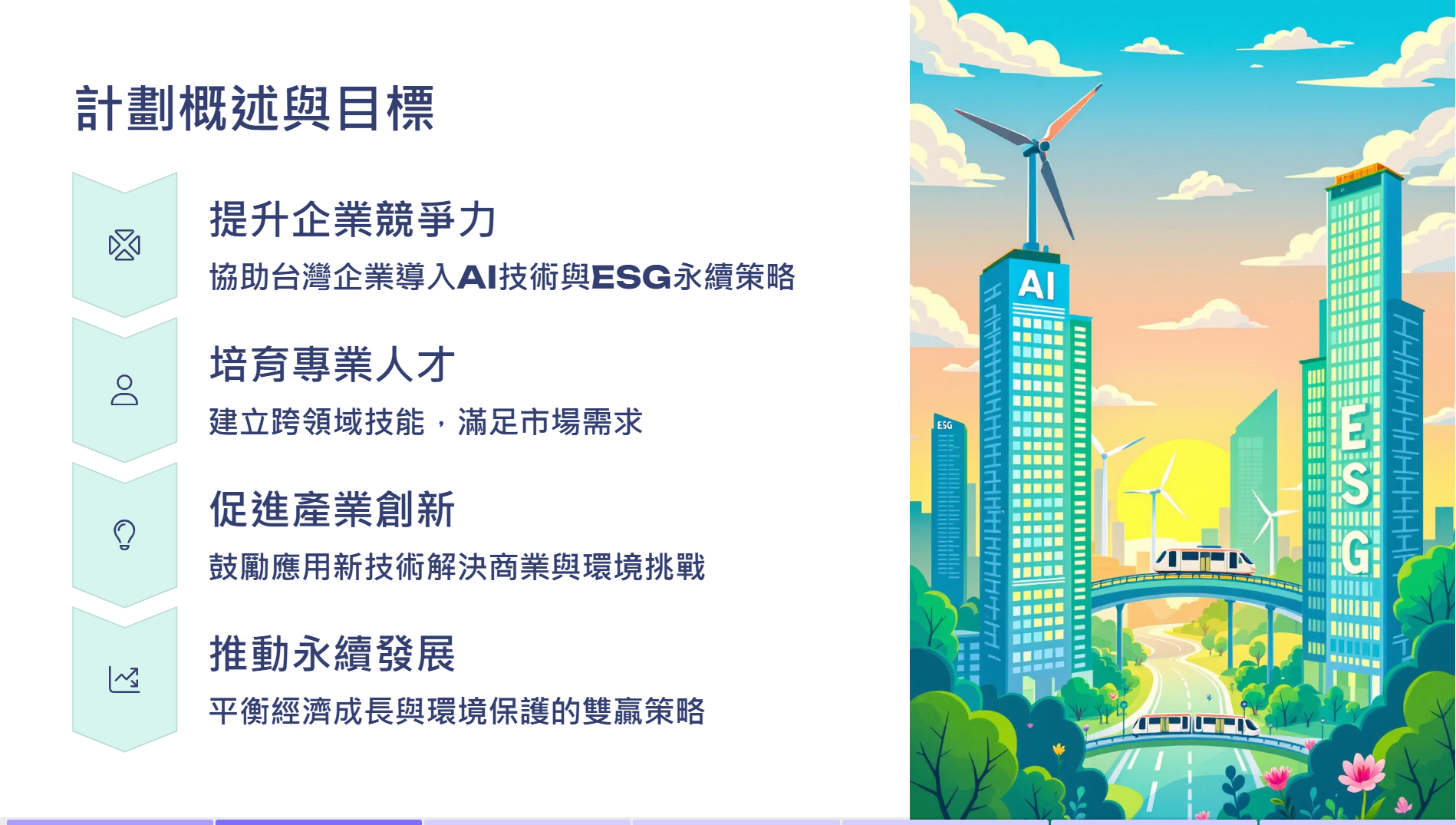 計劃概述與目標

提升企業競爭力

協助台灣企業導入AI技術與ESG永續策略

培育專業人才

建立跨領域技能，滿足市場需求

促進產業創新

鼓勵應用新技術解決商業與環境挑戰

推動永續發展

平衡經濟成長與環境保護的雙贏策略

AI

ESG

ESG